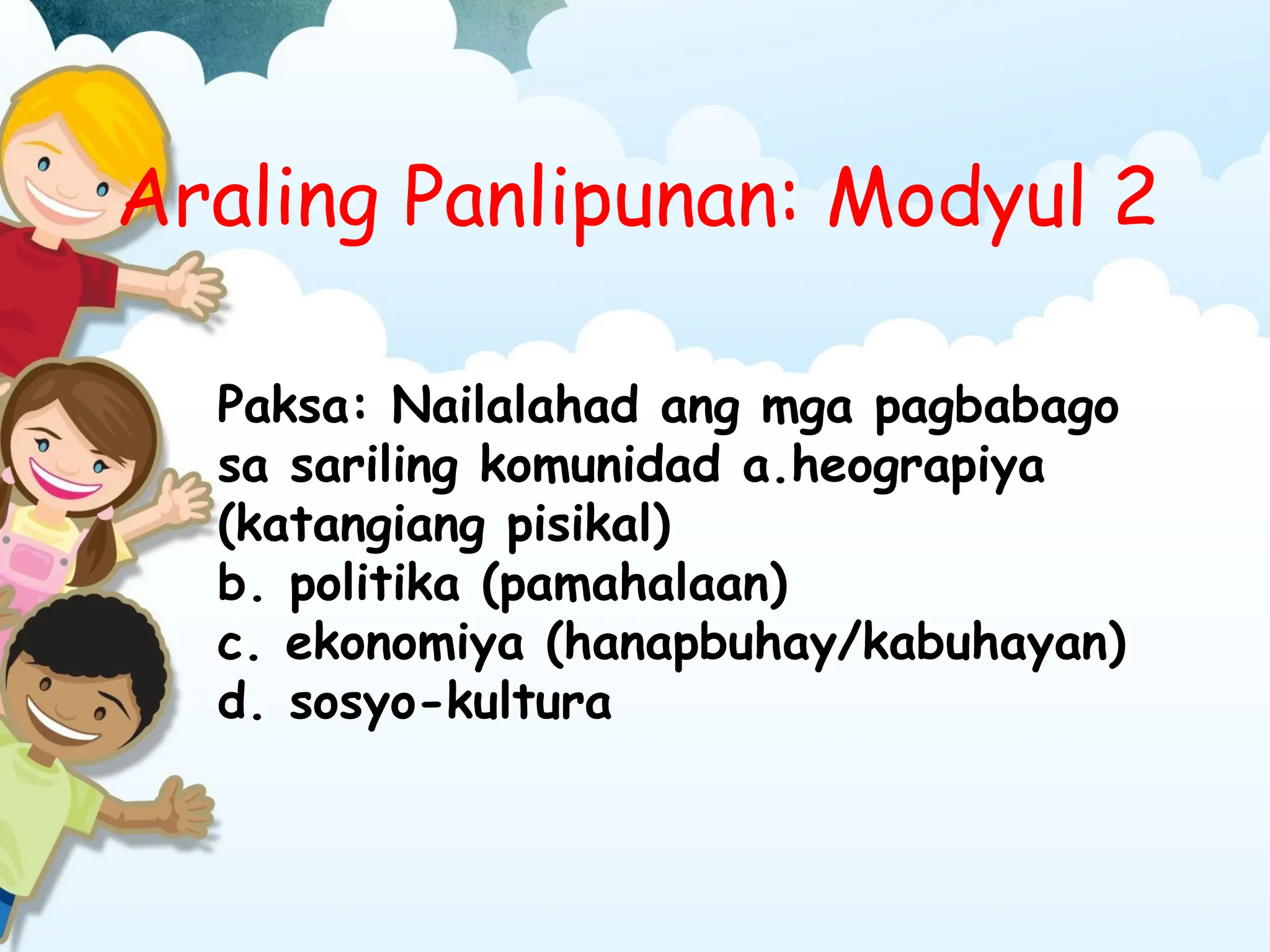 Araling Panlipunan: Modyul 2

Paksa: Nailalahad ang mga pagbabago sa sariling komunidad a.heograpiya (katangiang pisikal)
b. politika (pamahalaan)
c. ekonomiya (hanapbuhay/kabuhayan)
d. sosyo-kultura